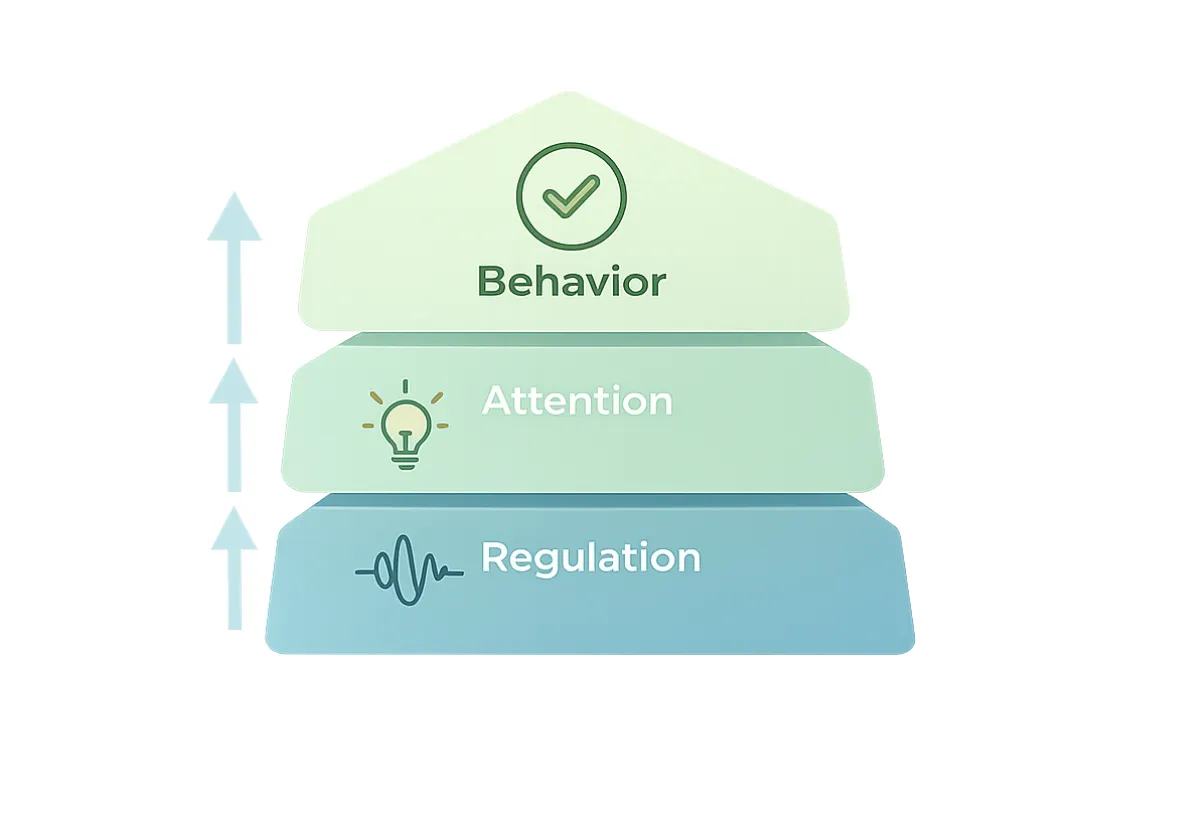 Behavior

Attention

Regulation